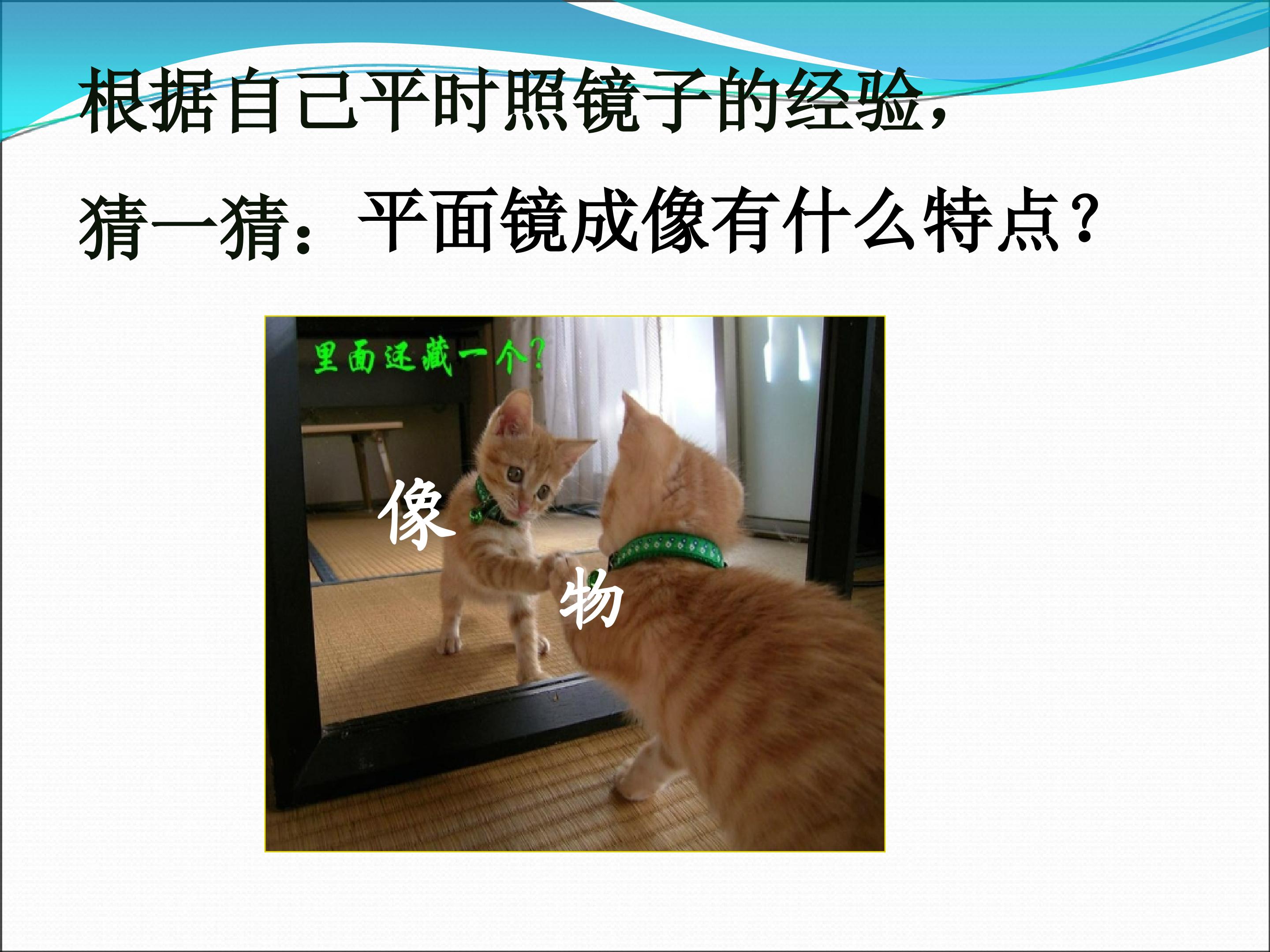 根据自己平时照镜子的经验，

猜一猜：平面镜成像有什么特点？

里面还藏一个？

像

物